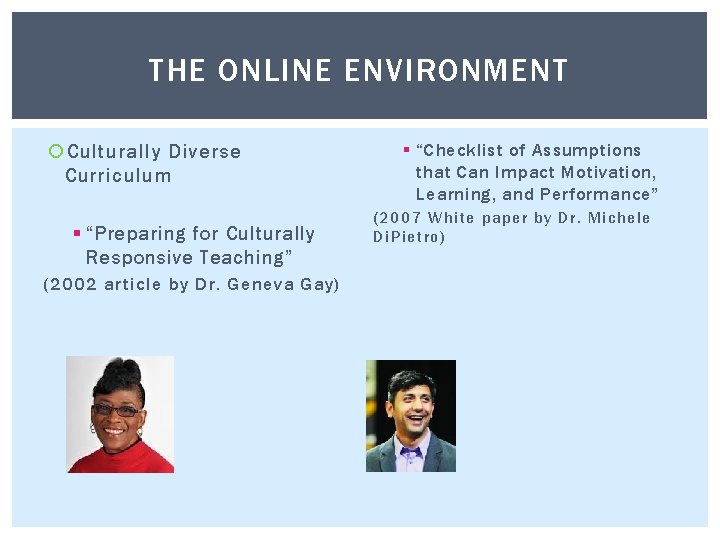 THE ONLINE ENVIRONMENT

Culturally Diverse Curriculum

“Preparing for Culturally Responsive Teaching”
(2002 article by Dr. Geneva Gay)

“Checklist of Assumptions that Can Impact Motivation, Learning, and Performance”
(2007 White paper by Dr. Michele DiPietro)